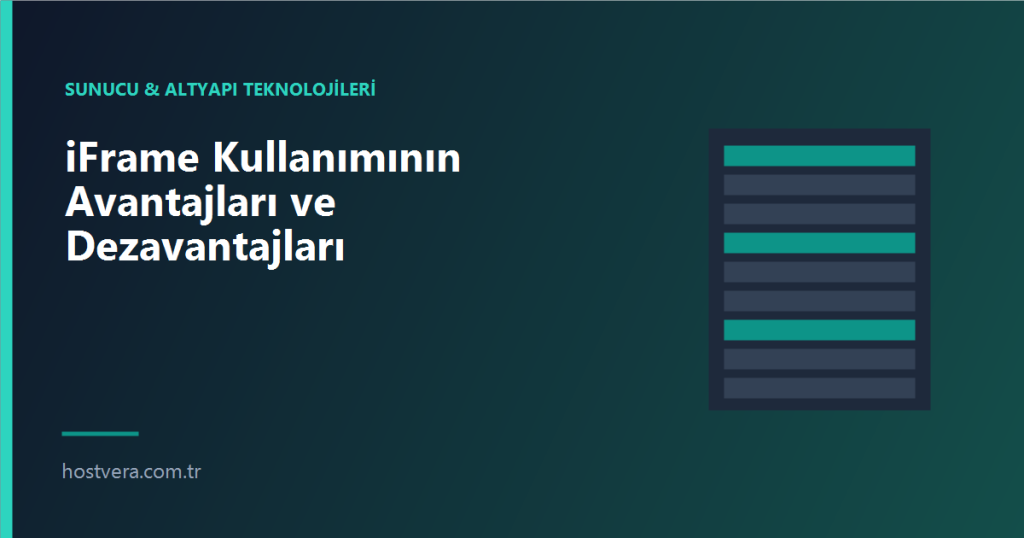 SUNUCU & ALTYAPI TEKNOLOJİLERİ

iFrame Kullanımının Avantajları ve Dezavantajları

hostvera.com.tr